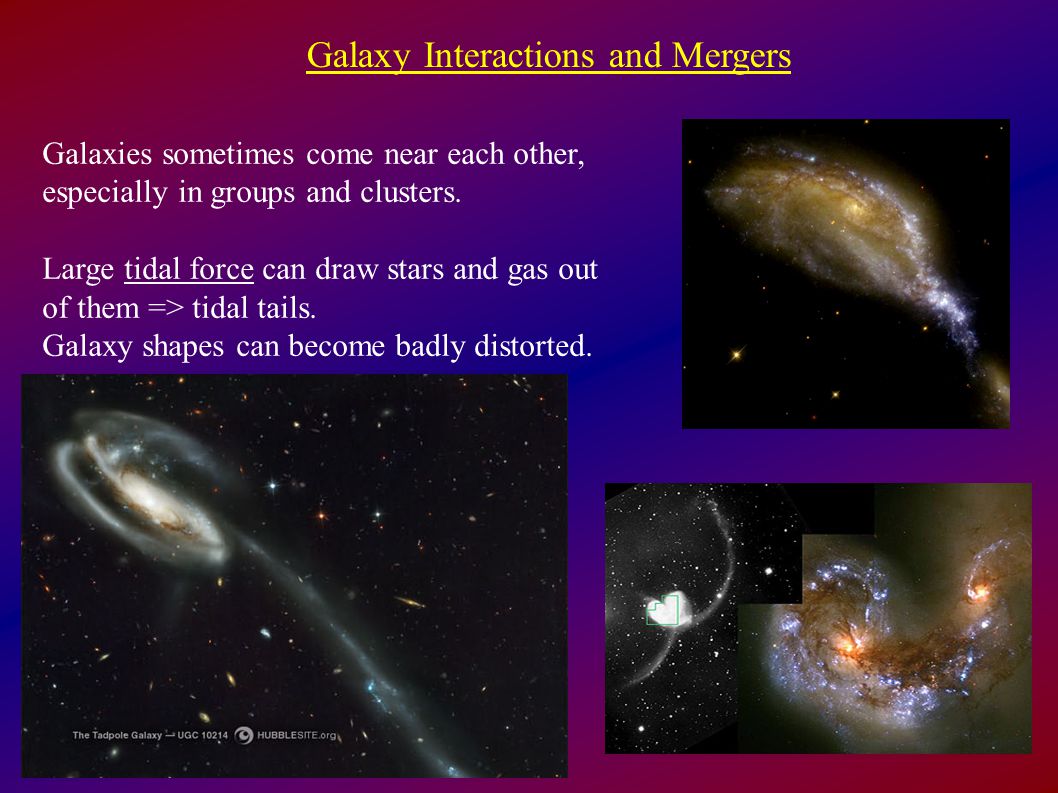 Galaxy Interactions and Mergers

Galaxies sometimes come near each other, especially in groups and clusters.

Large tidal force can draw stars and gas out of them => tidal tails.
Galaxy shapes can become badly distorted.

The Tadpole Galaxy — UGC 10214 HUBBLESITE.org